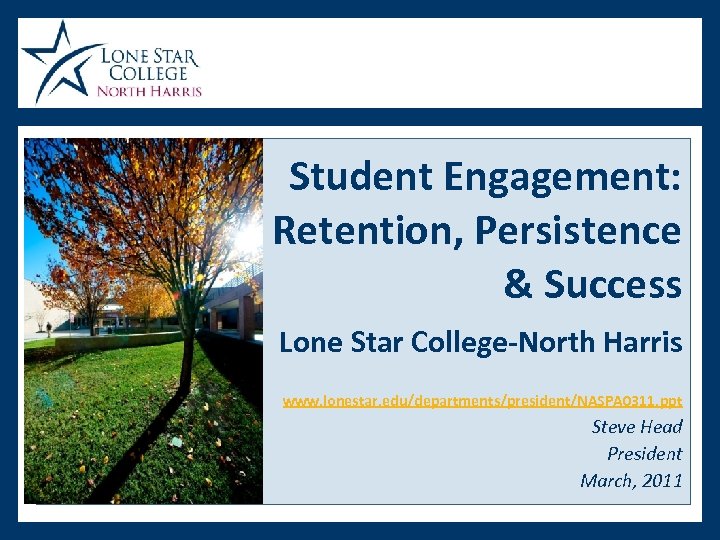 LONE STAR COLLEGE
NORTH HARRIS

Student Engagement: Retention, Persistence & Success

Lone Star College-North Harris

www.lonestar.edu/departments/president/NASPA0311.ppt

Steve Head
President
March, 2011